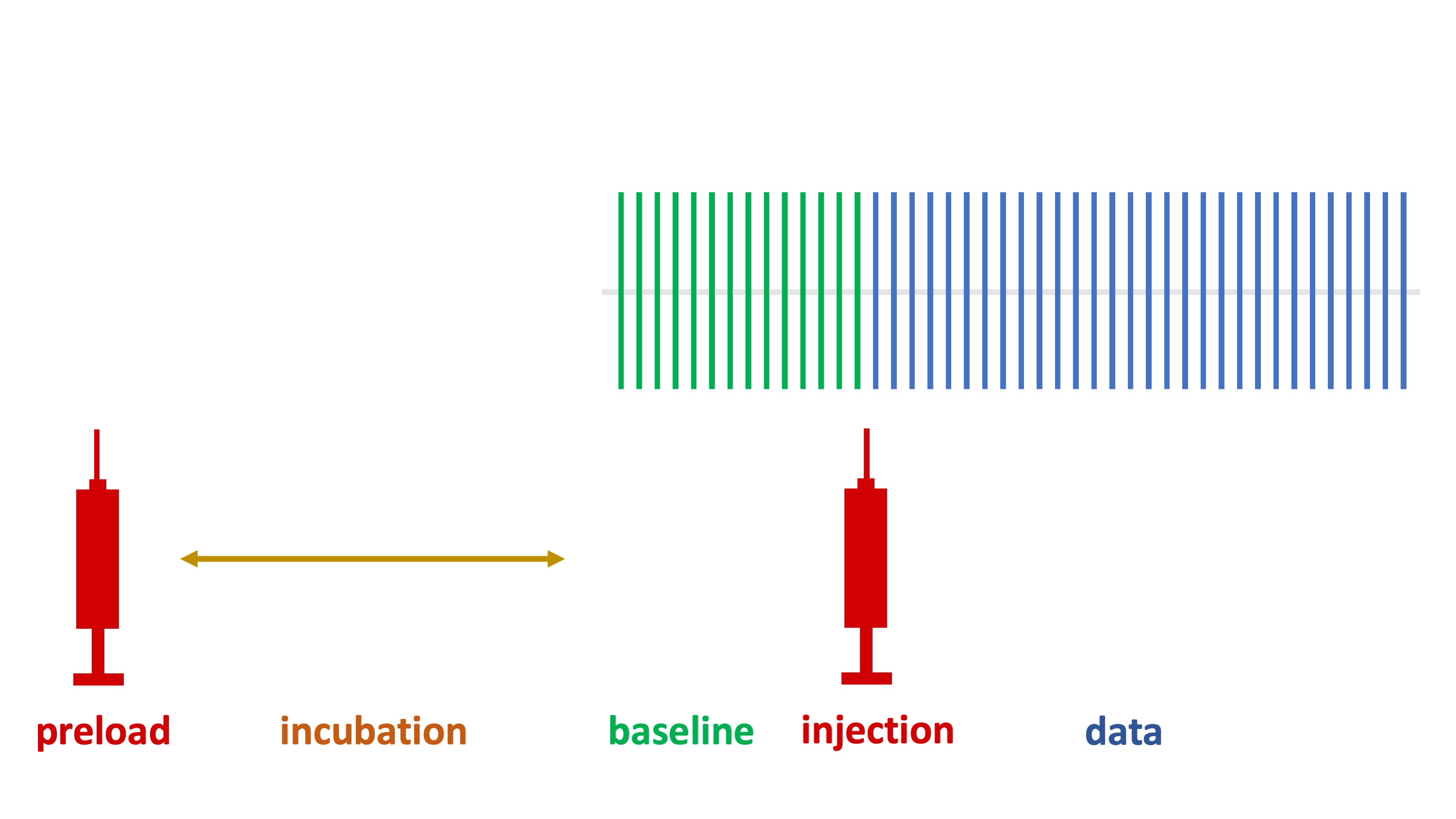 preload incubation baseline injection data